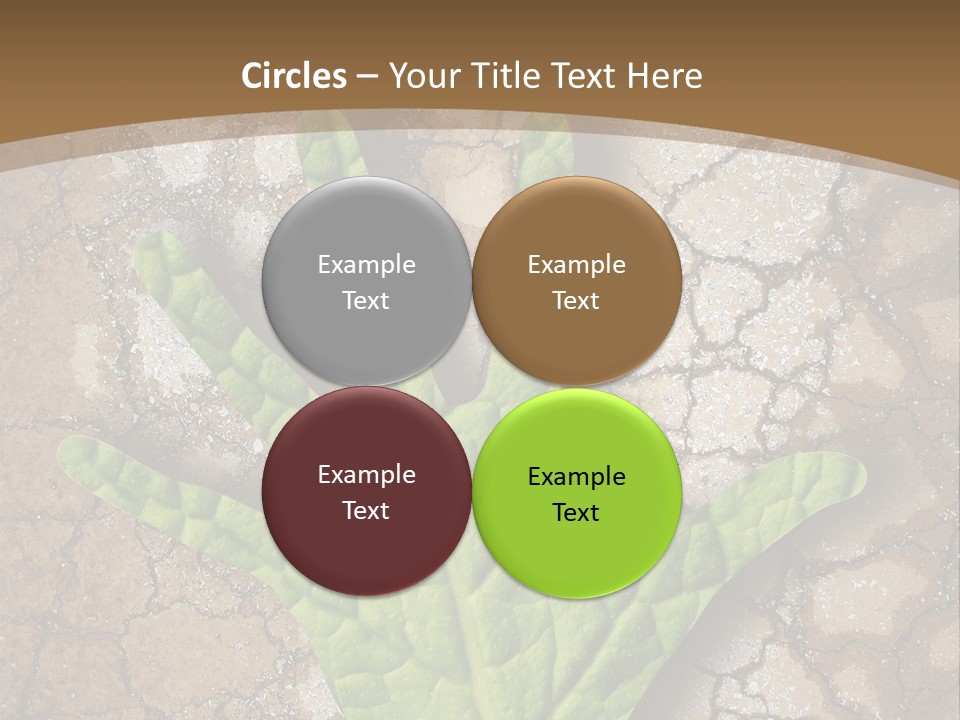 Circles – Your Title Text Here

Example Text

Example Text

Example Text

Example Text